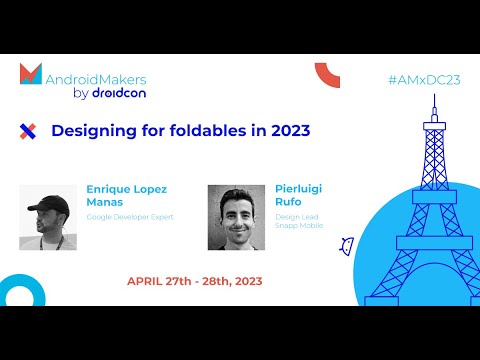 AndroidMakers
by droidcon

#AMxDC23

Designing for foldables in 2023

Enrique Lopez Manas
Google Developer Expert

Pierluigi Rufo
Design Lead
Snapp Mobile

APRIL 27th - 28th, 2023